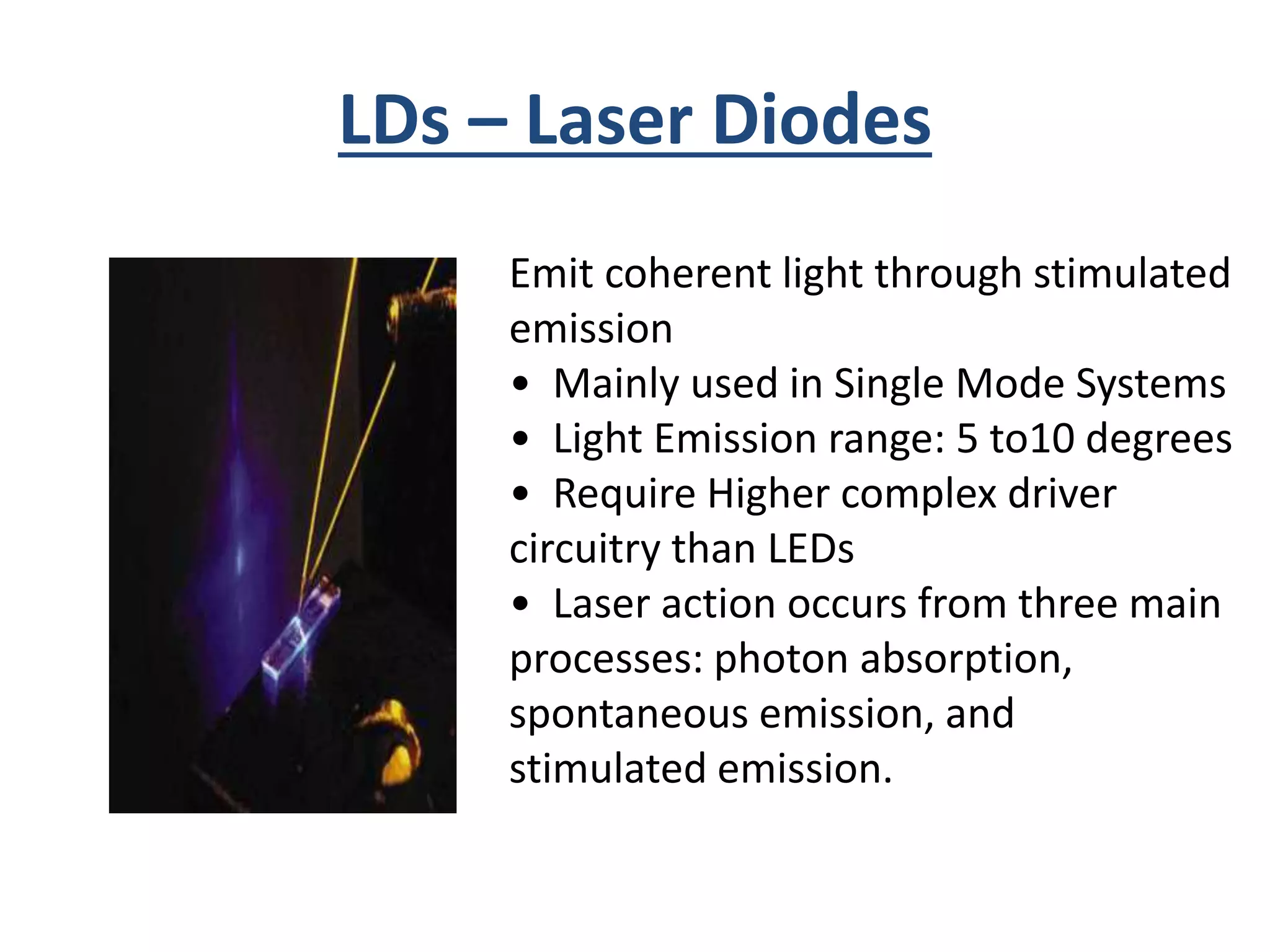 LDs – Laser Diodes

Emit coherent light through stimulated emission
• Mainly used in Single Mode Systems
• Light Emission range: 5 to10 degrees
• Require Higher complex driver circuitry than LEDs
• Laser action occurs from three main processes: photon absorption, spontaneous emission, and stimulated emission.